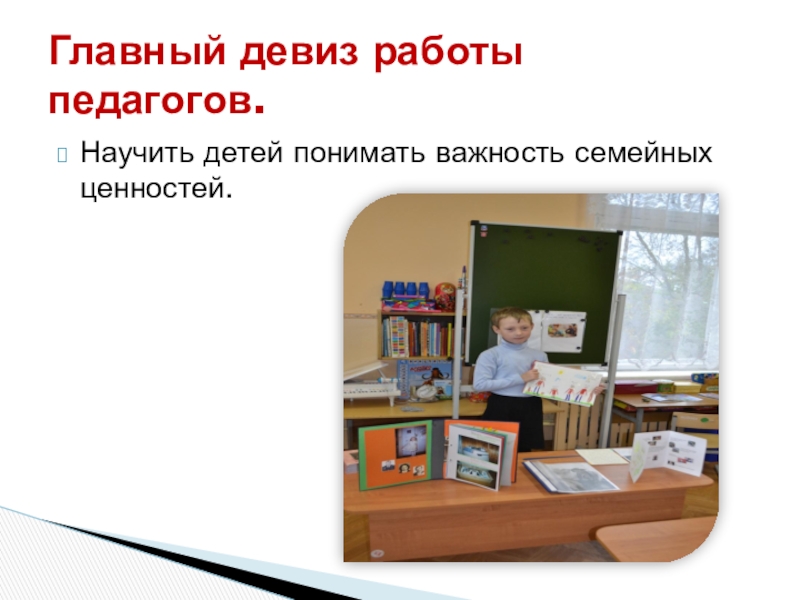 Главный девиз работы педагогов.

Научить детей понимать важность семейных ценностей.